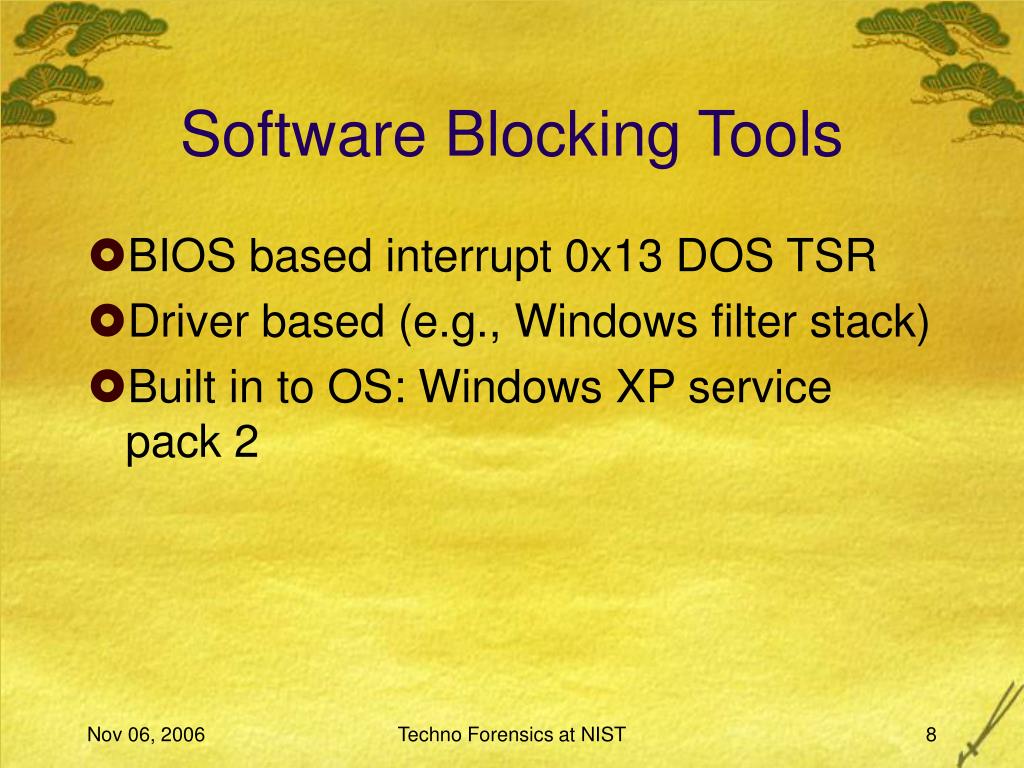 Software Blocking Tools

BIOS based interrupt 0x13 DOS TSR

Driver based (e.g., Windows filter stack)

Built in to OS: Windows XP service pack 2

Nov 06, 2006

Techno Forensics at NIST

8